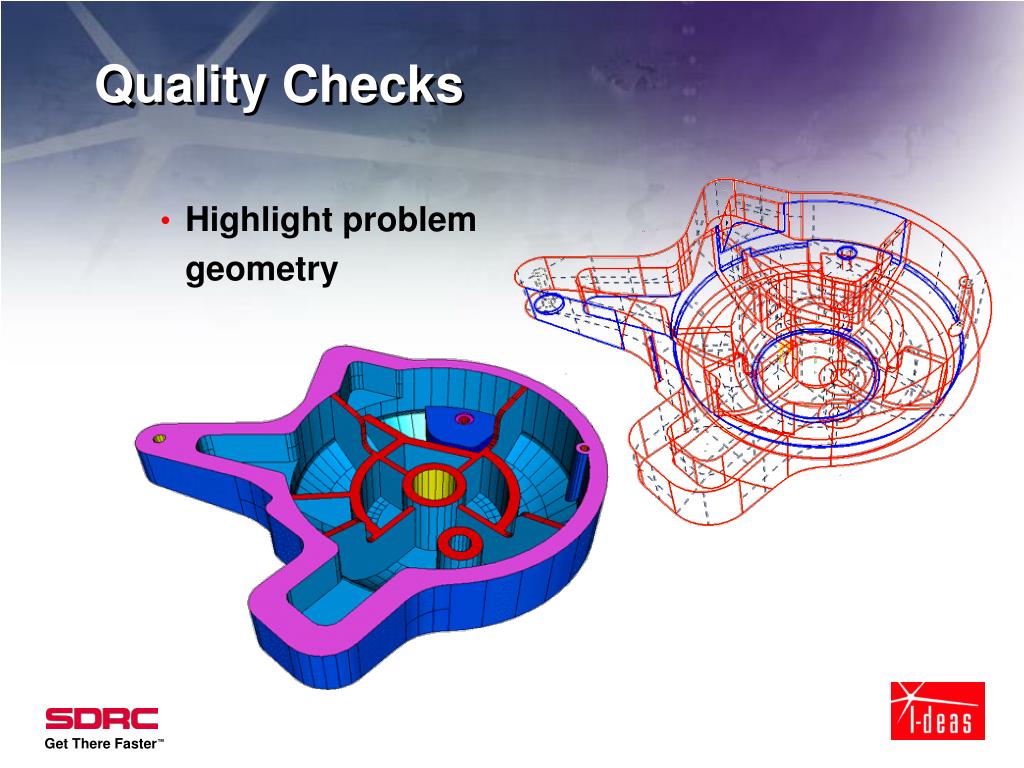 Quality Checks

• Highlight problem geometry

SDRC
Get There Faster™

I-deas